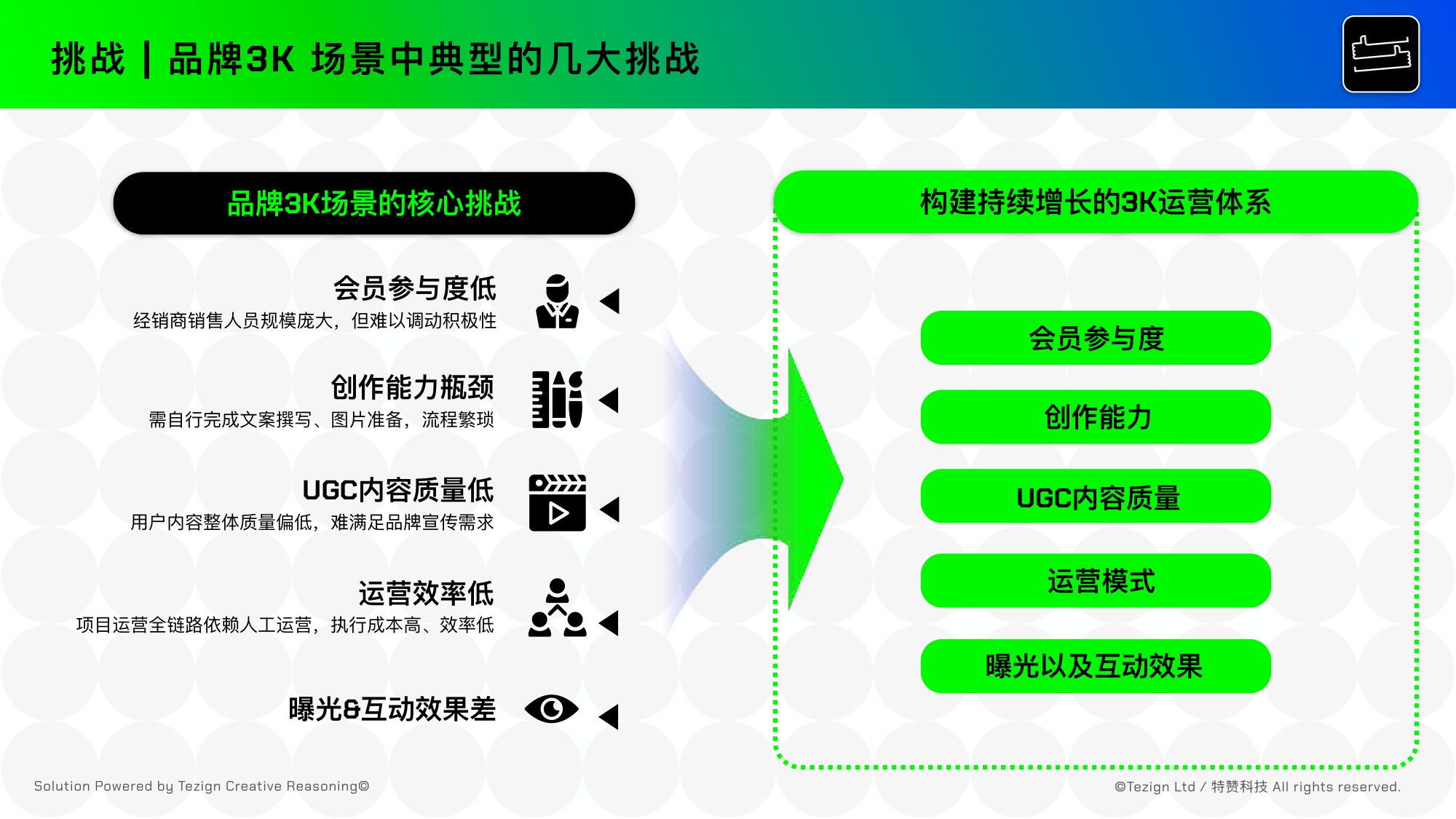 挑战 | 品牌3K 场景中典型的几大挑战

品牌3K场景的核心挑战

会员参与度低
经销商销售人员规模庞大，但难以调动积极性

创作能力瓶颈
需自行完成文案撰写、图片准备，流程繁琐

UGC内容质量低
用户内容整体质量偏低，难满足品牌宣传需求

运营效率低
项目运营全链路依赖人工运营，执行成本高、效率低

曝光&互动效果差

构建持续增长的3K运营体系

会员参与度

创作能力

UGC内容质量

运营模式

曝光以及互动效果

Solution Powered by Tezign Creative Reasoning©

©Tezign Ltd / 特赞科技 All rights reserved.